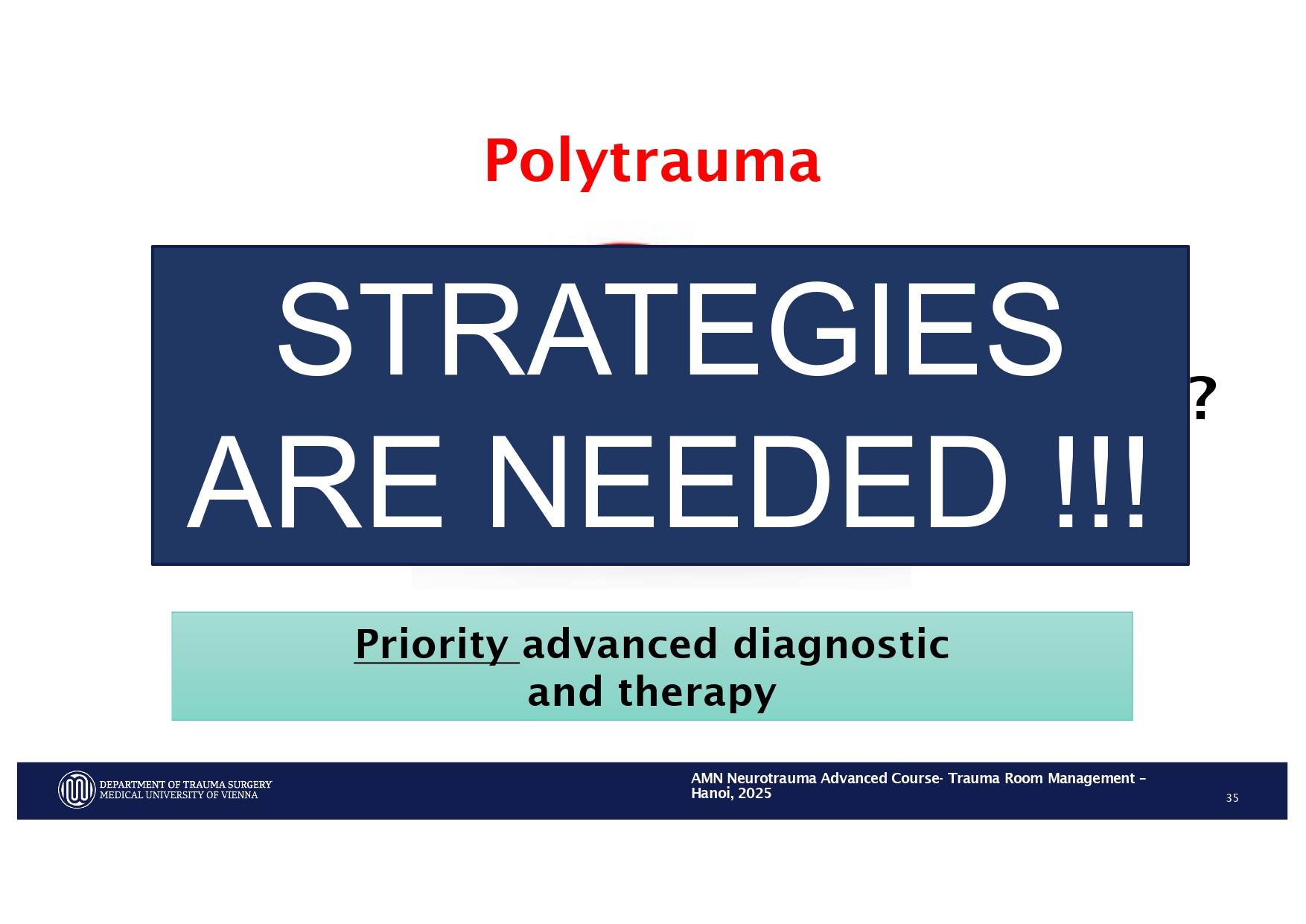 Polytrauma

STRATEGIES ARE NEEDED !!!

?

Priority advanced diagnostic and therapy

DEPARTMENT OF TRAUMA SURGERY
MEDICAL UNIVERSITY OF VIENNA

AMN Neurotrauma Advanced Course- Trauma Room Management – Hanoi, 2025

35